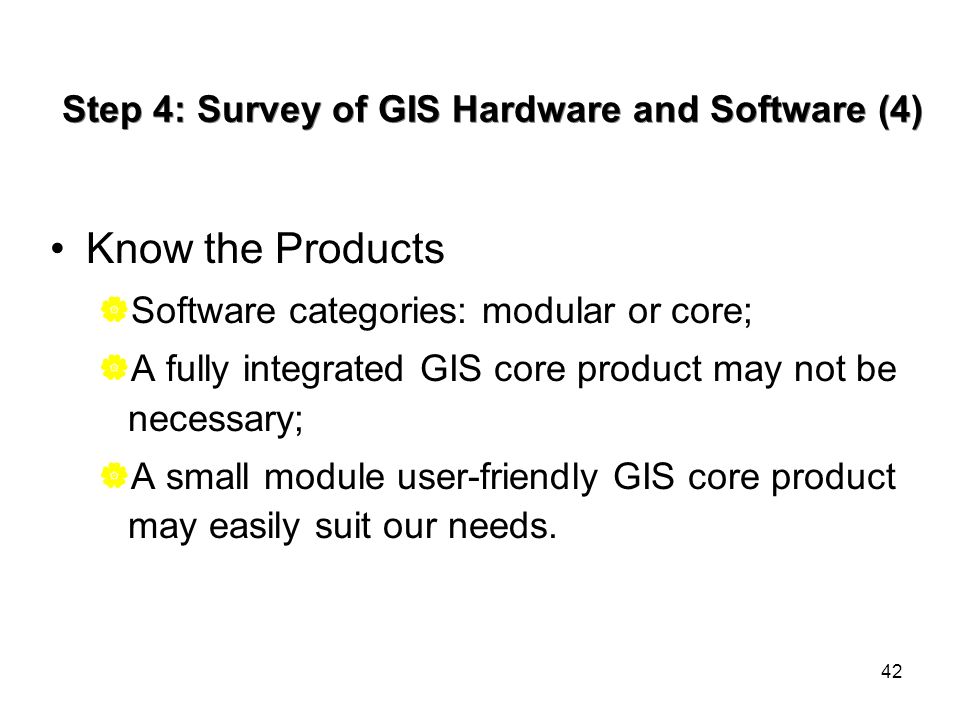 Step 4: Survey of GIS Hardware and Software (4)

• Know the Products

Software categories: modular or core;

A fully integrated GIS core product may not be necessary;

A small module user-friendly GIS core product may easily suit our needs.

42